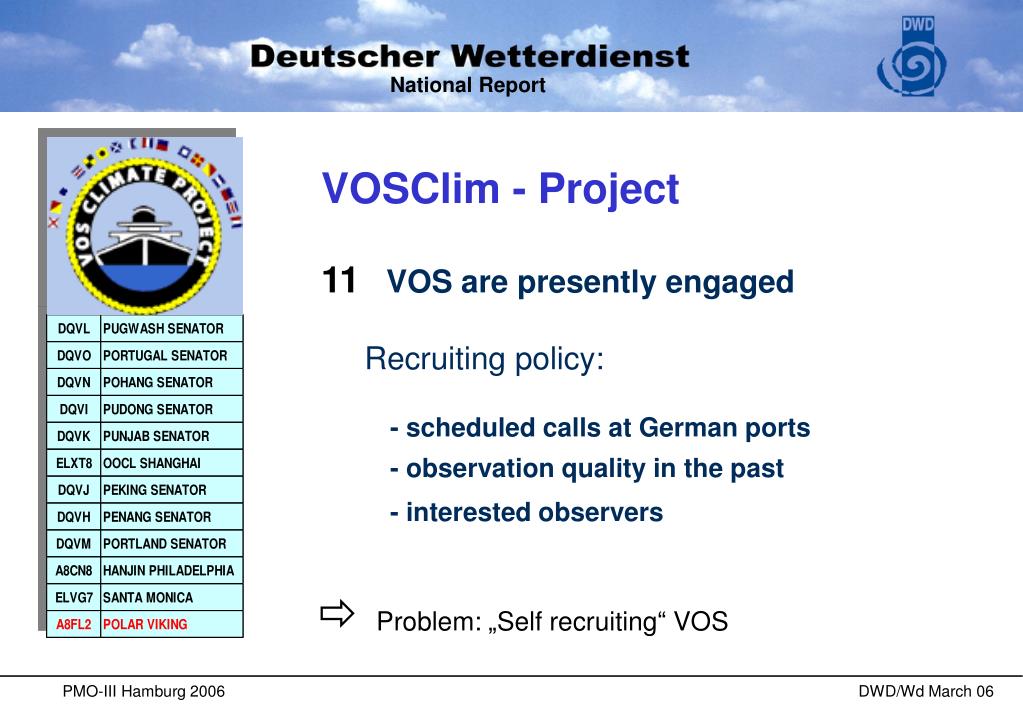 Deutscher Wetterdienst
National Report

DWD

VOS CLIMATE PROJECT

| DQVL | PUGWASH SENATOR |
|---|---|
| DQVO | PORTUGAL SENATOR |
| DQVN | POHANG SENATOR |
| DQVI | PUDONG SENATOR |
| DQVK | PUNJAB SENATOR |
| ELXT8 | OOCL SHANGHAI |
| DQVJ | PEKING SENATOR |
| DQVH | PENANG SENATOR |
| DQVM | PORTLAND SENATOR |
| A8CN8 | HANJIN PHILADELPHIA |
| ELVG7 | SANTA MONICA |
| A8FL2 | POLAR VIKING |

VOSClim - Project

11 VOS are presently engaged

Recruiting policy:

- scheduled calls at German ports
- observation quality in the past
- interested observers

⇨ Problem: „Self recruiting“ VOS

PMO-III Hamburg 2006

DWD/Wd March 06